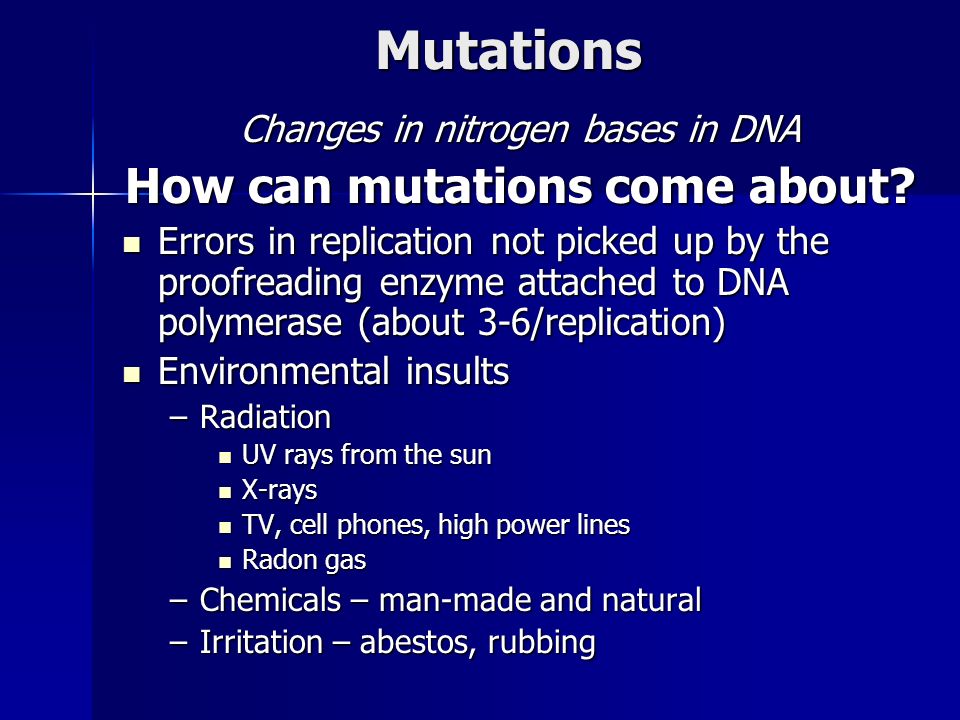 Mutations

Changes in nitrogen bases in DNA

How can mutations come about?

- Errors in replication not picked up by the proofreading enzyme attached to DNA polymerase (about 3-6/replication)
- Environmental insults
  – Radiation
    - UV rays from the sun
    - X-rays
    - TV, cell phones, high power lines
    - Radon gas
  – Chemicals – man-made and natural
  – Irritation – abestos, rubbing